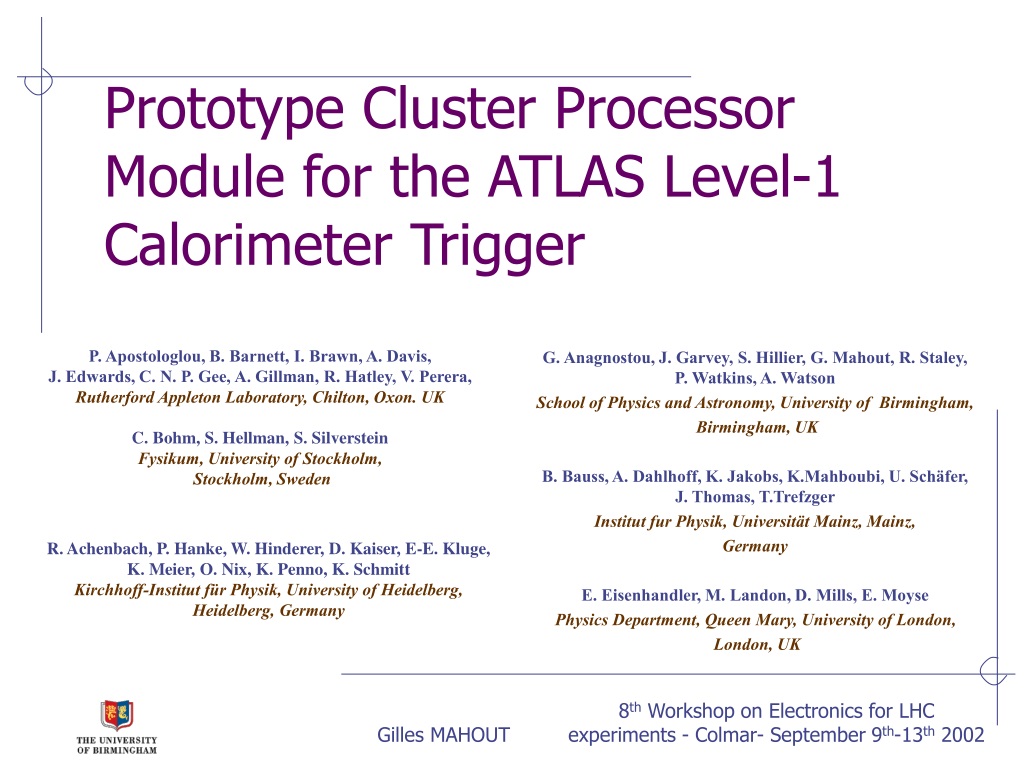 Prototype Cluster Processor Module for the ATLAS Level-1 Calorimeter Trigger

P. Apostologlou, B. Barnett, I. Brawn, A. Davis, J. Edwards, C. N. P. Gee, A. Gillman, R. Hatley, V. Perera,
Rutherford Appleton Laboratory, Chilton, Oxon. UK

C. Bohm, S. Hellman, S. Silverstein
Fysikum, University of Stockholm, Stockholm, Sweden

R. Achenbach, P. Hanke, W. Hinderer, D. Kaiser, E-E. Kluge, K. Meier, O. Nix, K. Penno, K. Schmitt
Kirchhoff-Institut für Physik, University of Heidelberg, Heidelberg, Germany

G. Anagnostou, J. Garvey, S. Hillier, G. Mahout, R. Staley, P. Watkins, A. Watson
School of Physics and Astronomy, University of Birmingham, Birmingham, UK

B. Bauss, A. Dahlhoff, K. Jakobs, K.Mahboubi, U. Schäfer, J. Thomas, T.Trefzger
Institut fur Physik, Universität Mainz, Mainz, Germany

E. Eisenhandler, M. Landon, D. Mills, E. Moyse
Physics Department, Queen Mary, University of London, London, UK

THE UNIVERSITY OF BIRMINGHAM

Gilles MAHOUT

$8^{th}$ Workshop on Electronics for LHC experiments - Colmar- September $9^{th}$-$13^{th}$ 2002